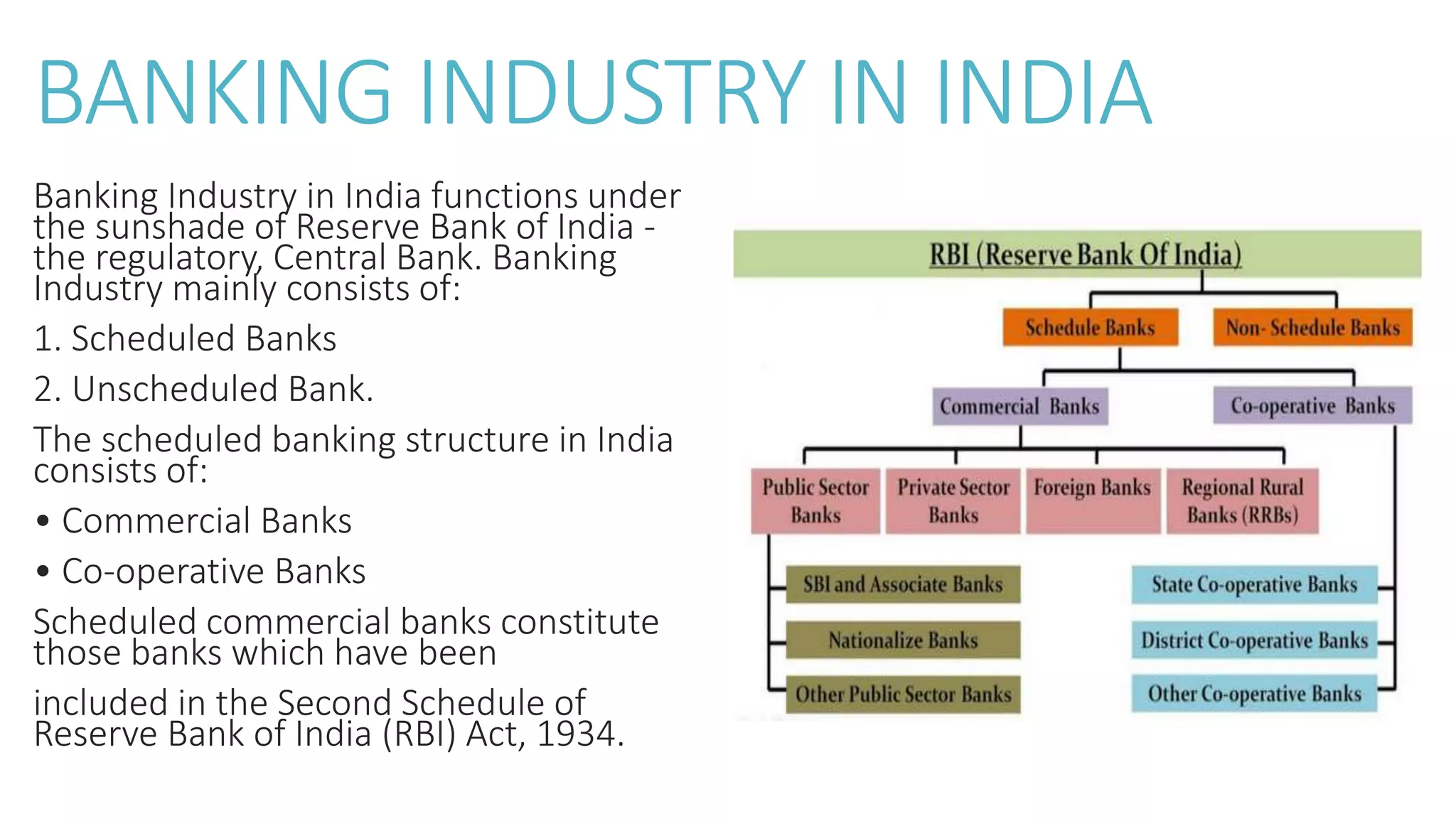 BANKING INDUSTRY IN INDIA

Banking Industry in India functions under the sunshade of Reserve Bank of India - the regulatory, Central Bank. Banking Industry mainly consists of:

1. Scheduled Banks

2. Unscheduled Bank.

The scheduled banking structure in India consists of:

• Commercial Banks

• Co-operative Banks

Scheduled commercial banks constitute those banks which have been

included in the Second Schedule of Reserve Bank of India (RBI) Act, 1934.

RBI (Reserve Bank Of India)

Schedule Banks

Non- Schedule Banks

Commercial Banks

Co-operative Banks

Public Sector Banks

Private Sector Banks

Foreign Banks

Regional Rural Banks (RRBs)

SBI and Associate Banks

Nationalize Banks

Other Public Sector Banks

State Co-operative Banks

District Co-operative Banks

Other Co-operative Banks